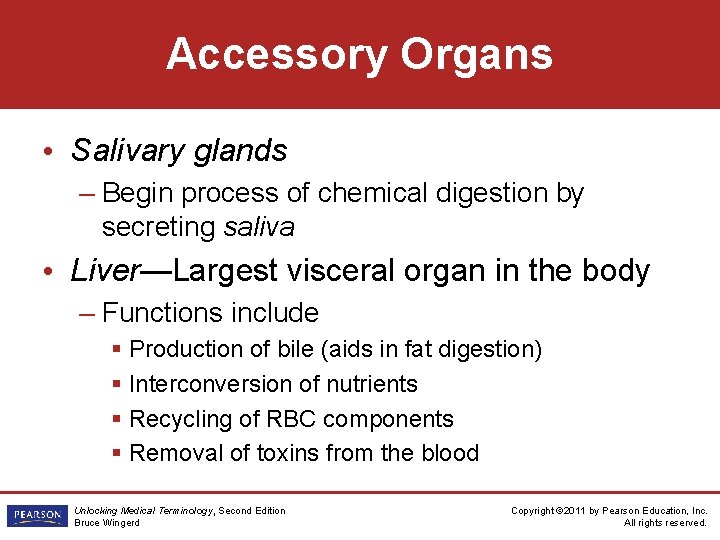 Accessory Organs

• Salivary glands
– Begin process of chemical digestion by secreting saliva

• Liver—Largest visceral organ in the body
– Functions include
▪ Production of bile (aids in fat digestion)
▪ Interconversion of nutrients
▪ Recycling of RBC components
▪ Removal of toxins from the blood

PEARSON

Unlocking Medical Terminology, Second Edition
Bruce Wingerd

Copyright ©2011 by Pearson Education, Inc.
All rights reserved.